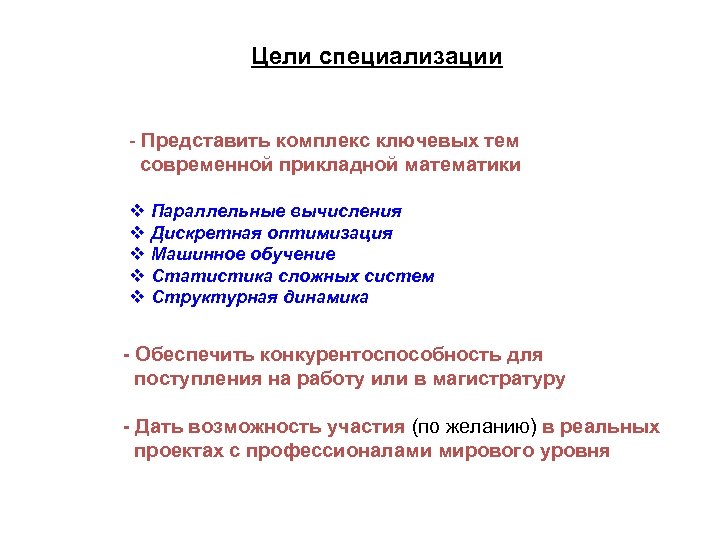 Цели специализации

- Представить комплекс ключевых тем современной прикладной математики

❖ Параллельные вычисления
❖ Дискретная оптимизация
❖ Машинное обучение
❖ Статистика сложных систем
❖ Структурная динамика

- Обеспечить конкурентоспособность для поступления на работу или в магистратуру

- Дать возможность участия (по желанию) в реальных проектах с профессионалами мирового уровня